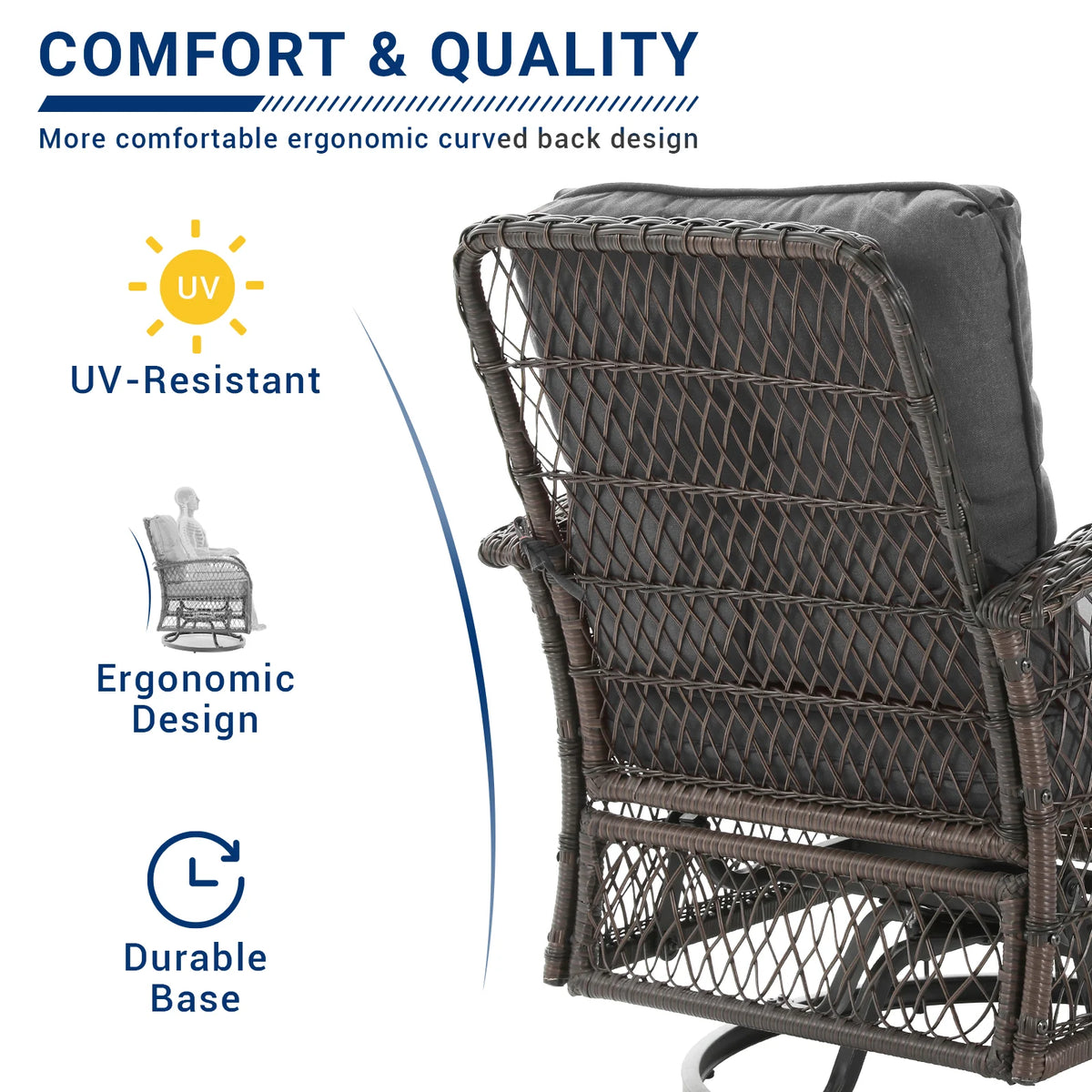 COMFORT & QUALITY

More comfortable ergonomic curved back design

UV

UV-Resistant

Ergonomic
Design

Durable
Base